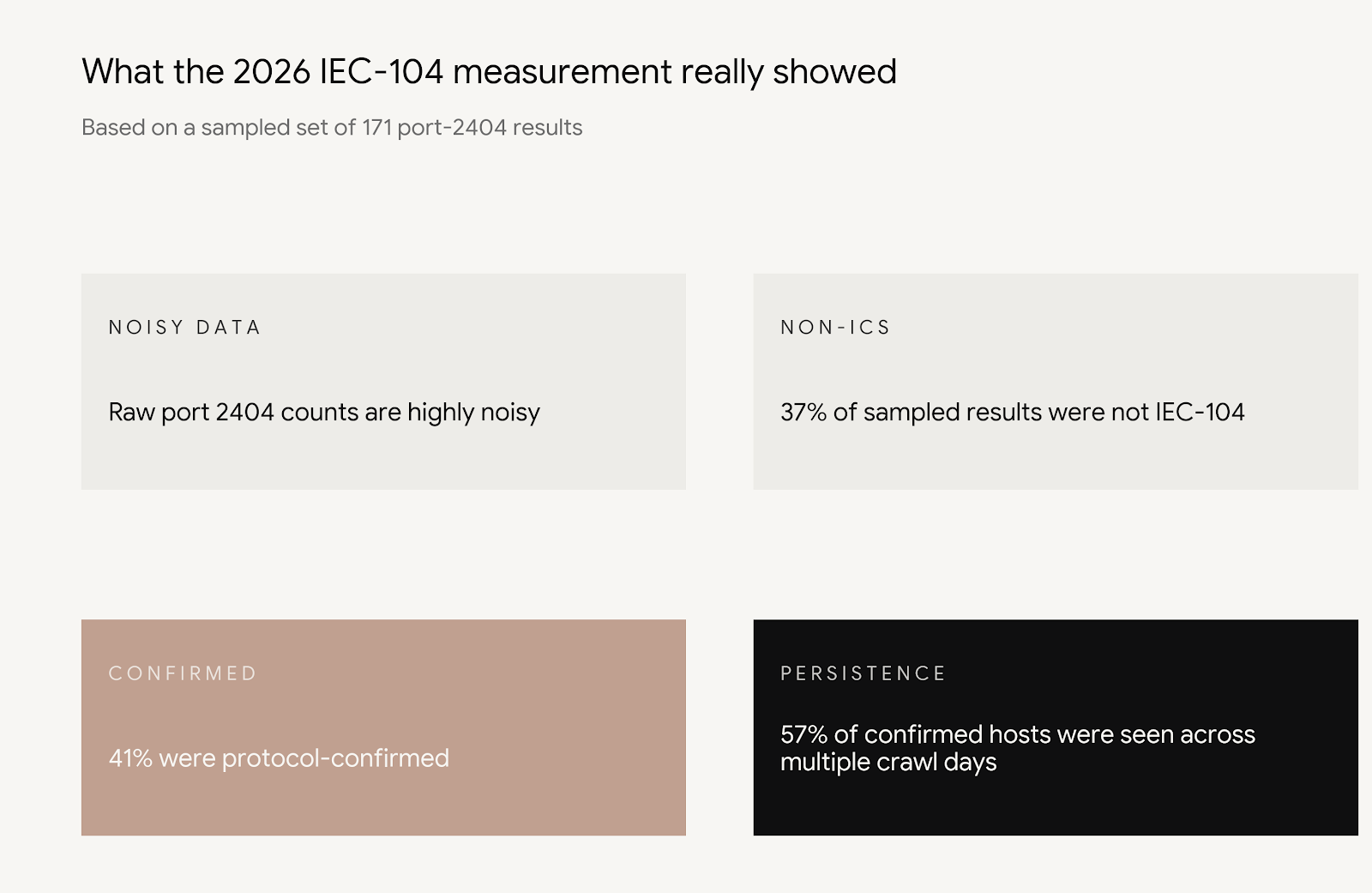 What the 2026 IEC-104 measurement really showed

Based on a sampled set of 171 port-2404 results

NOISY DATA

Raw port 2404 counts are highly noisy

NON-ICS

37% of sampled results were not IEC-104

CONFIRMED

41% were protocol-confirmed

PERSISTENCE

57% of confirmed hosts were seen across multiple crawl days